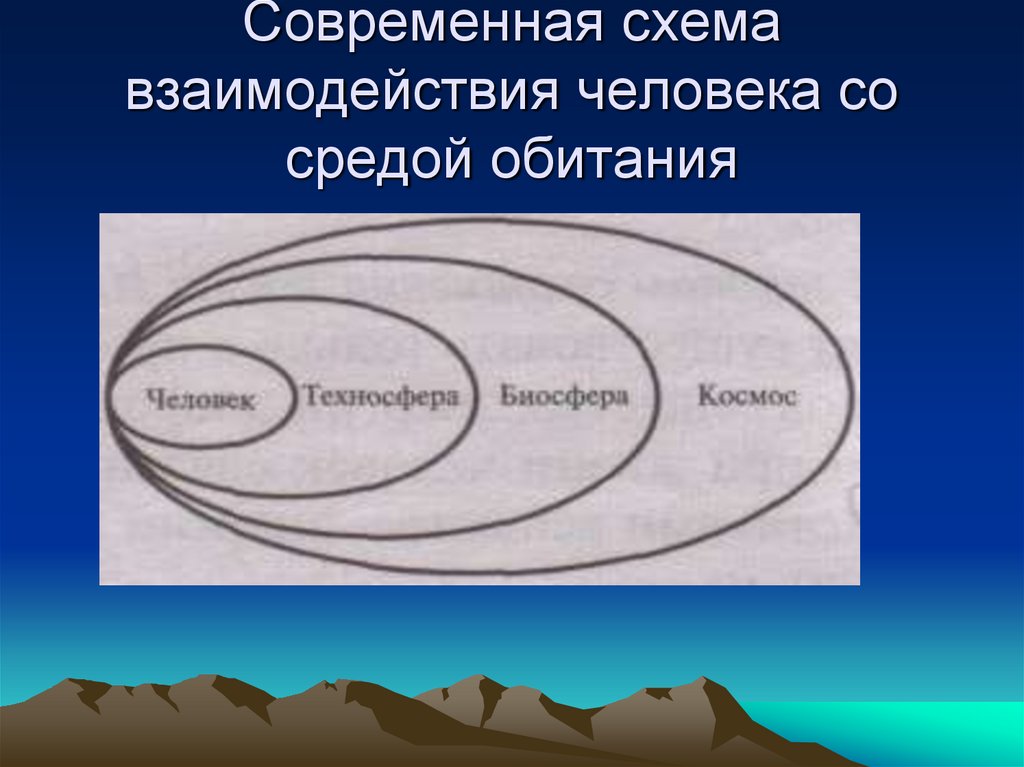 Современная схема взаимодействия человека со средой обитания

Человек
Техносфера
Биосфера
Космос